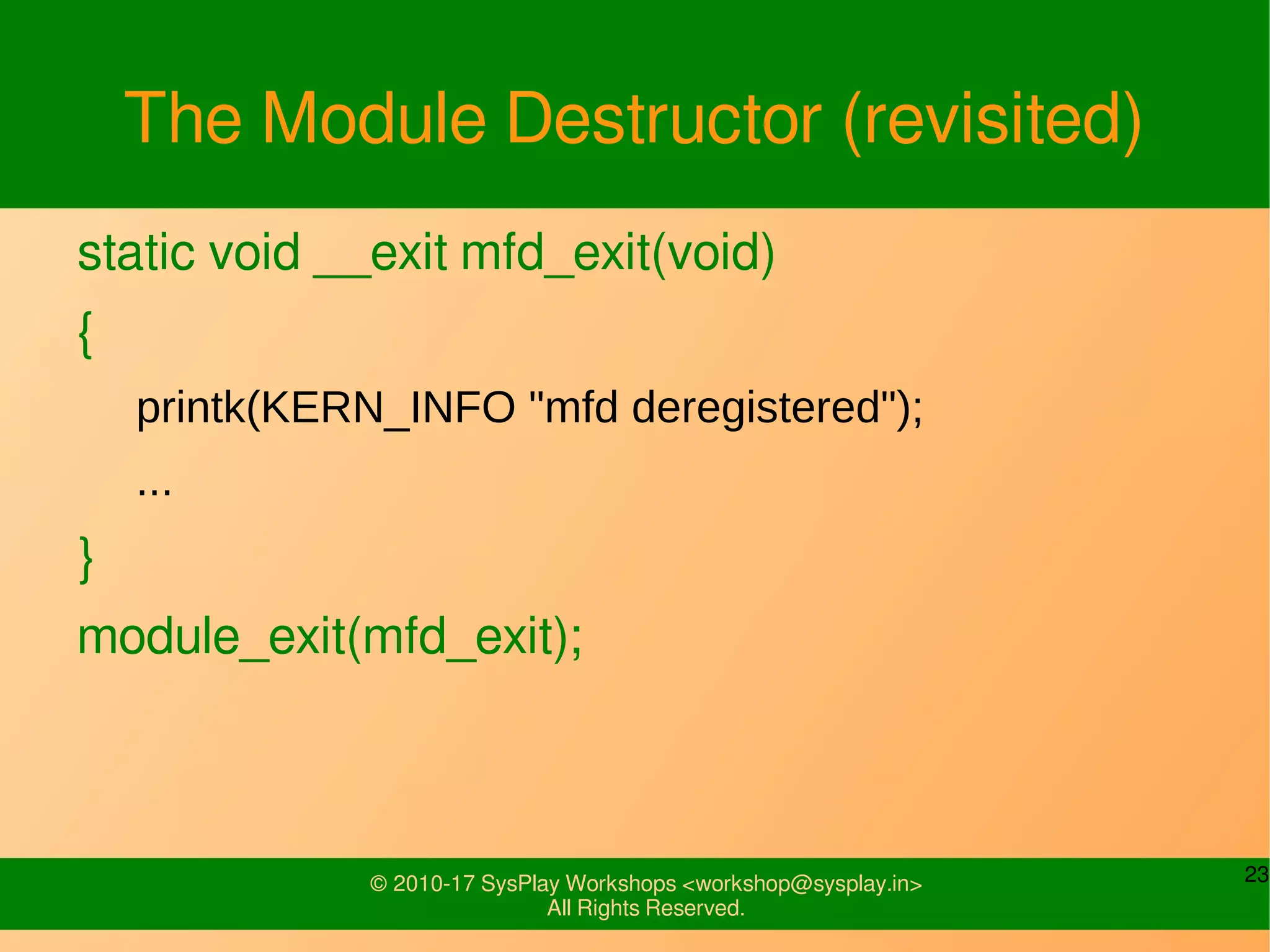 The Module Destructor (revisited)

static void __exit mfd_exit(void)

{

printk(KERN_INFO "mfd deregistered");

...

}

module_exit(mfd_exit);

© 2010-17 SysPlay Workshops <workshop@sysplay.in>
All Rights Reserved.

23